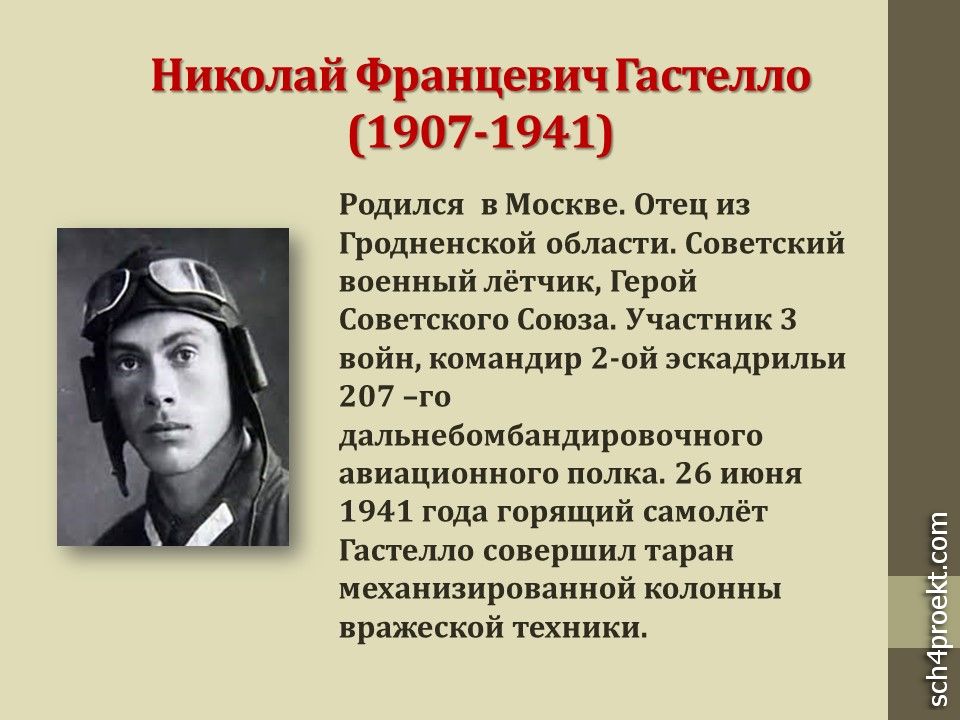 Николай Францевич Гастелло
(1907-1941)

Родился  в Москве. Отец из Гродненской области. Советский военный лётчик, Герой Советского Союза. Участник 3 войн, командир 2-ой эскадрильи 207 –го дальнебомбандировочного авиационного полка. 26 июня 1941 года горящий самолёт Гастелло совершил таран механизированной колонны вражеской техники.

sch4proekt.com